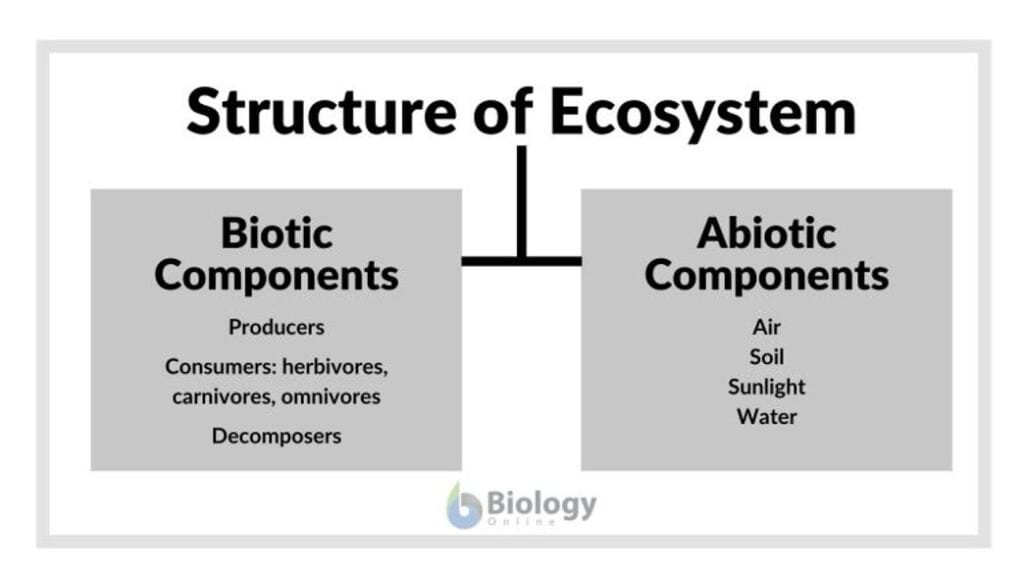 Structure of Ecosystem

Biotic Components

Producers

Consumers: herbivores, carnivores, omnivores

Decomposers

Abiotic Components

Air
Soil
Sunlight
Water

Biology Online